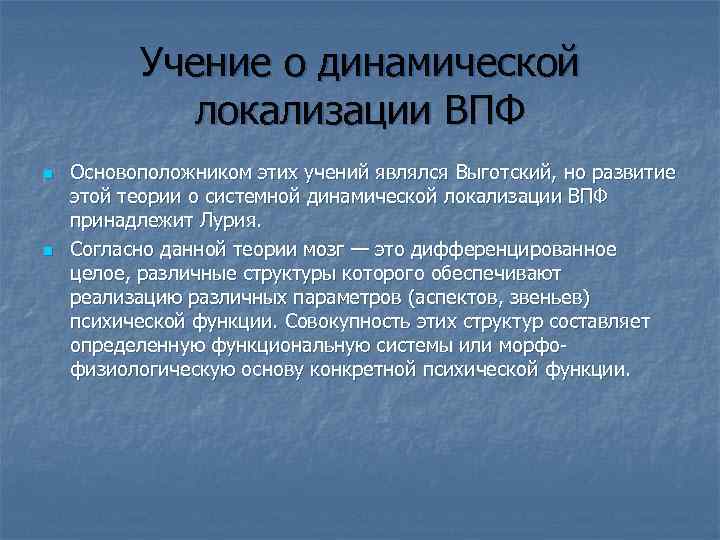 Учение о динамической локализации ВПФ

Основоположником этих учений являлся Выготский, но развитие этой теории о системной динамической локализации ВПФ принадлежит Лурия.

Согласно данной теории мозг — это дифференцированное целое, различные структуры которого обеспечивают реализацию различных параметров (аспектов, звеньев) психической функции. Совокупность этих структур составляет определенную функциональную системы или морфо-физиологическую основу конкретной психической функции.